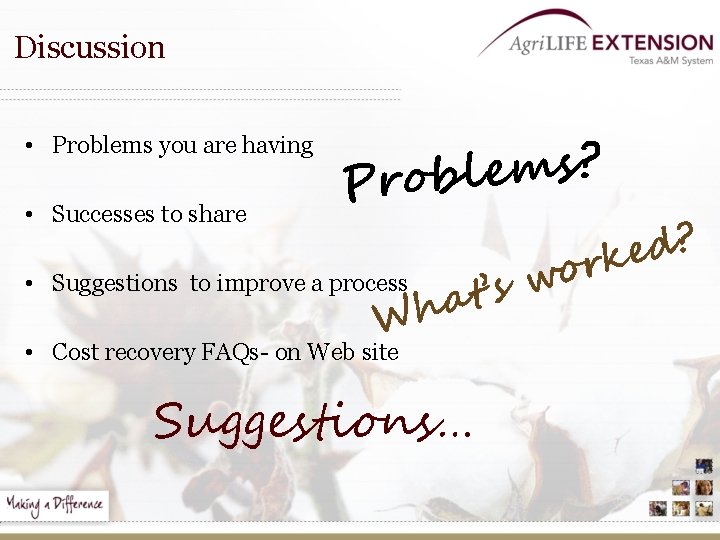 Discussion

AgriLIFE EXTENSION
Texas A&M System

• Problems you are having

• Successes to share

• Suggestions to improve a process

• Cost recovery FAQs- on Web site

Problems?

What's worked?

Suggestions...

Making a Difference